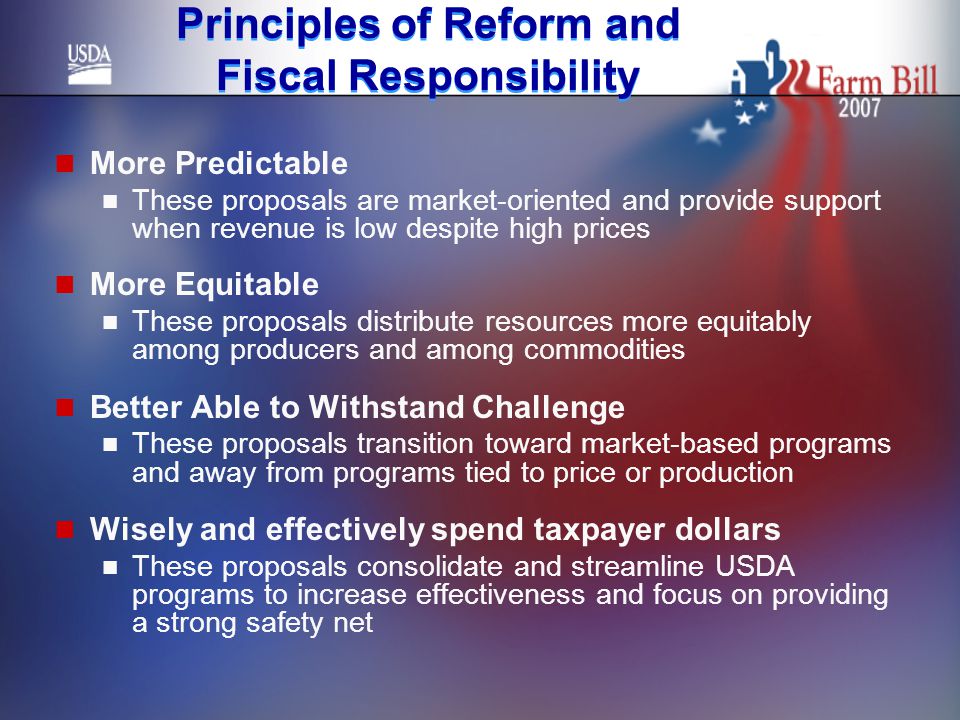 USDA

Principles of Reform and Fiscal Responsibility

Farm Bill 2007

More Predictable
These proposals are market-oriented and provide support when revenue is low despite high prices

More Equitable
These proposals distribute resources more equitably among producers and among commodities

Better Able to Withstand Challenge
These proposals transition toward market-based programs and away from programs tied to price or production

Wisely and effectively spend taxpayer dollars
These proposals consolidate and streamline USDA programs to increase effectiveness and focus on providing a strong safety net